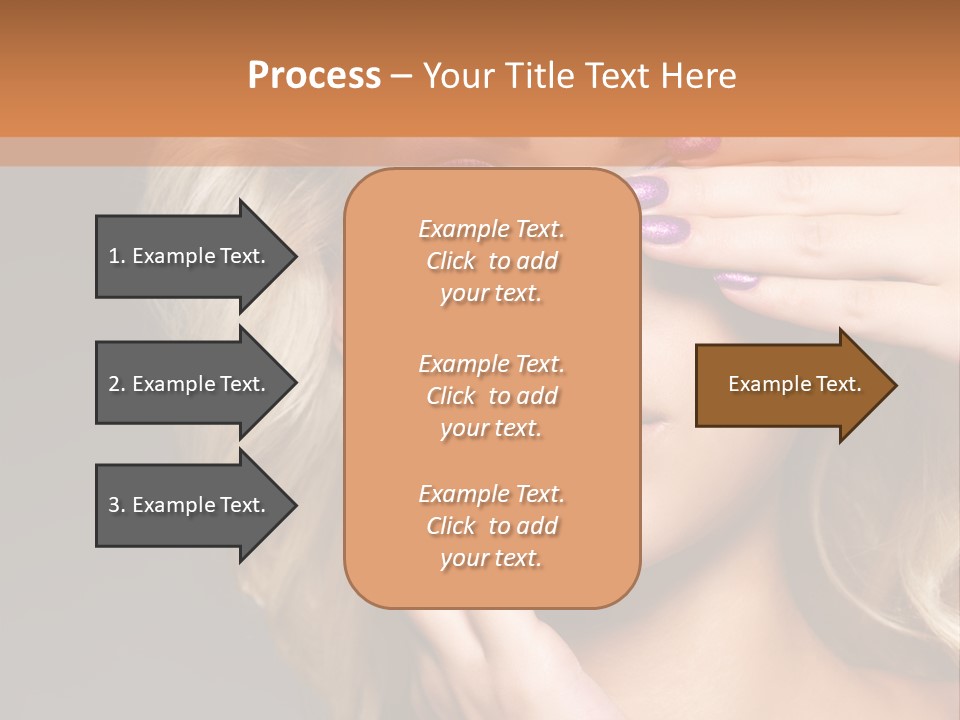 Process – Your Title Text Here

1. Example Text.

2. Example Text.

3. Example Text.

Example Text. Click to add your text.

Example Text. Click to add your text.

Example Text. Click to add your text.

Example Text.